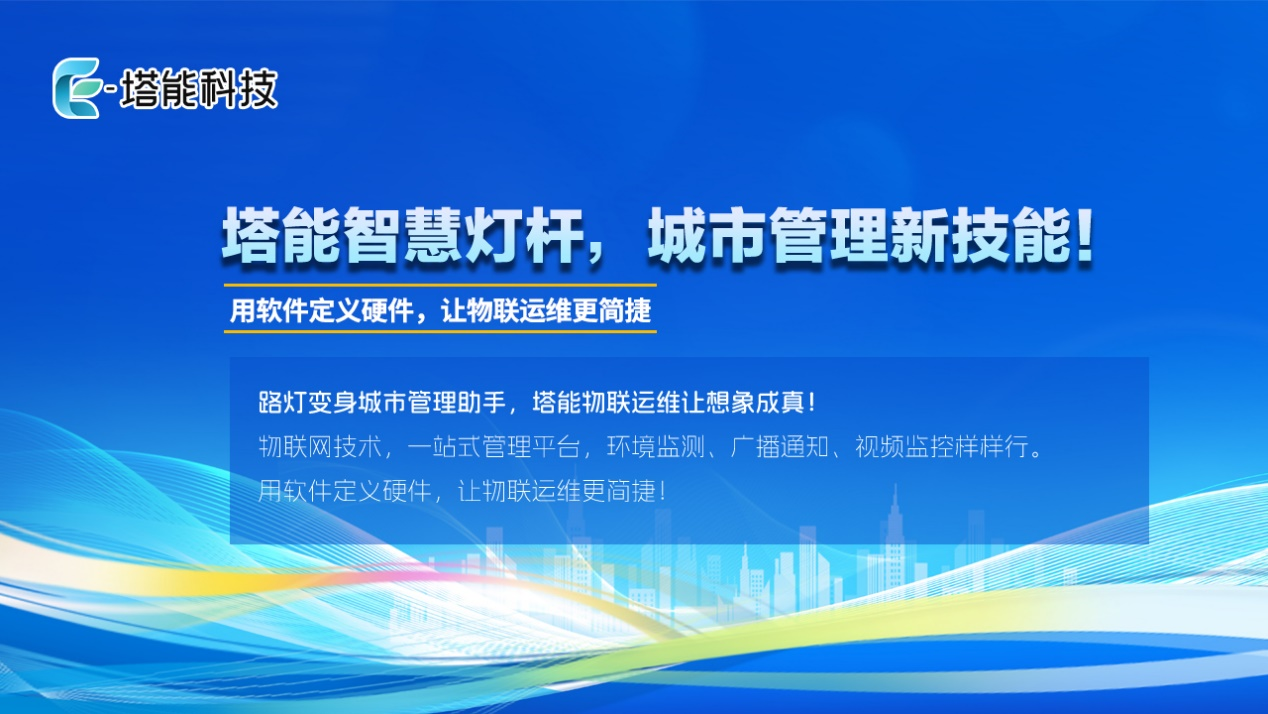 E-塔能科技

塔能智慧灯杆，城市管理新技能！

用软件定义硬件，让物联运维更简捷

路灯变身城市管理助手，塔能物联运维让想象成真！
物联网技术，一站式管理平台，环境监测、广播通知、视频监控样样行。
用软件定义硬件，让物联运维更简捷！